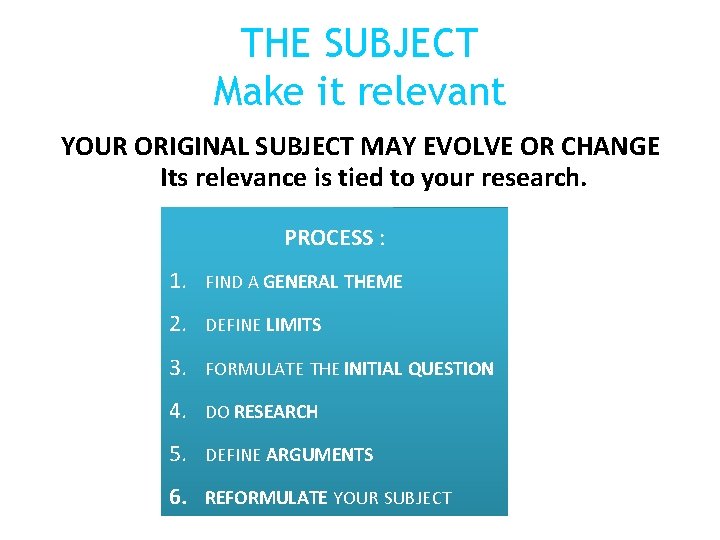 THE SUBJECT
Make it relevant

YOUR ORIGINAL SUBJECT MAY EVOLVE OR CHANGE
Its relevance is tied to your research.

PROCESS :

1. FIND A GENERAL THEME
2. DEFINE LIMITS
3. FORMULATE THE INITIAL QUESTION
4. DO RESEARCH
5. DEFINE ARGUMENTS
6. REFORMULATE YOUR SUBJECT